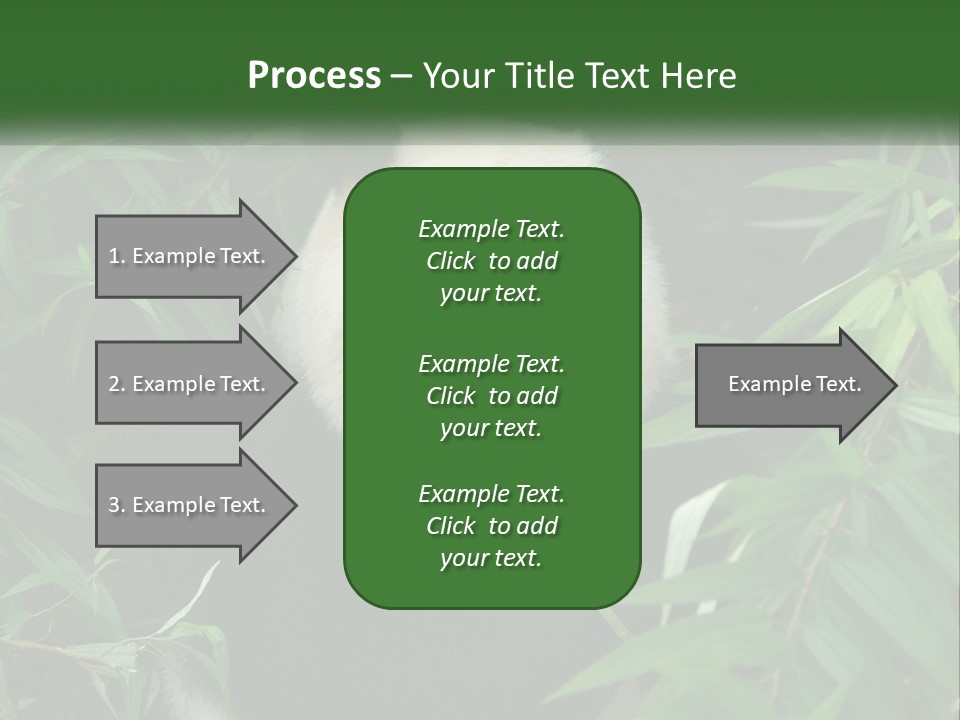 Process – Your Title Text Here

1. Example Text.

2. Example Text.

3. Example Text.

Example Text. Click to add your text.

Example Text. Click to add your text.

Example Text. Click to add your text.

Example Text.